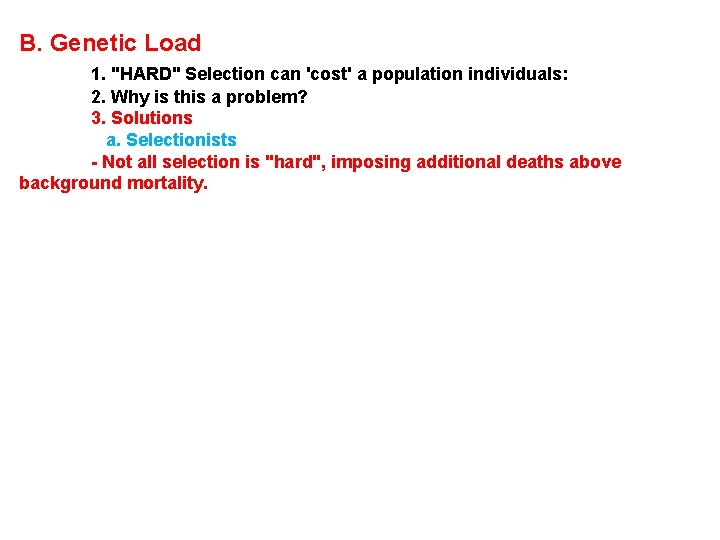 B. Genetic Load

1. "HARD" Selection can 'cost' a population individuals:
2. Why is this a problem?
3. Solutions
a. Selectionists
- Not all selection is "hard", imposing additional deaths above background mortality.